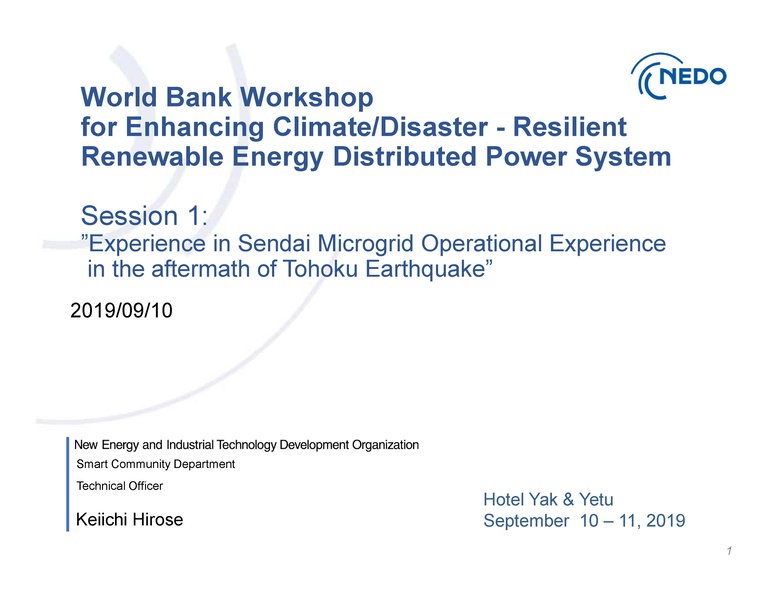 NEDO

World Bank Workshop for Enhancing Climate/Disaster - Resilient Renewable Energy Distributed Power System

Session 1:
”Experience in Sendai Microgrid Operational Experience in the aftermath of Tohoku Earthquake”

2019/09/10

New Energy and Industrial Technology Development Organization
Smart Community Department
Technical Officer
Keiichi Hirose

Hotel Yak & Yetu
September 10 – 11, 2019

1